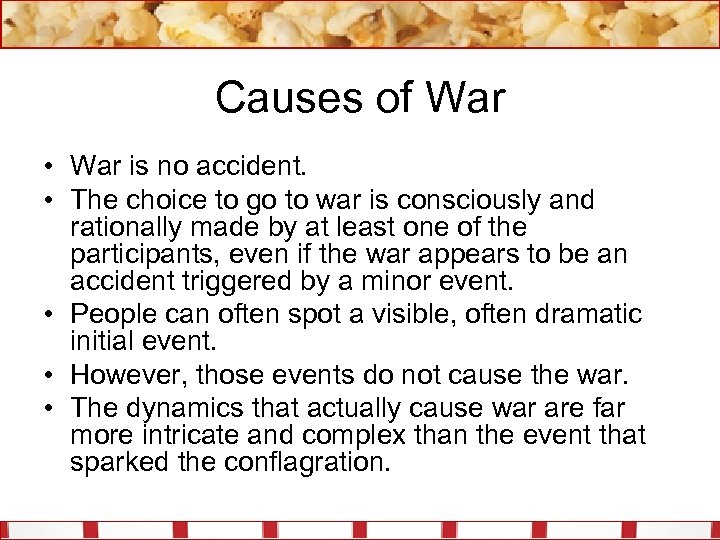 Causes of War

• War is no accident.
• The choice to go to war is consciously and rationally made by at least one of the participants, even if the war appears to be an accident triggered by a minor event.
• People can often spot a visible, often dramatic initial event.
• However, those events do not cause the war.
• The dynamics that actually cause war are far more intricate and complex than the event that sparked the conflagration.